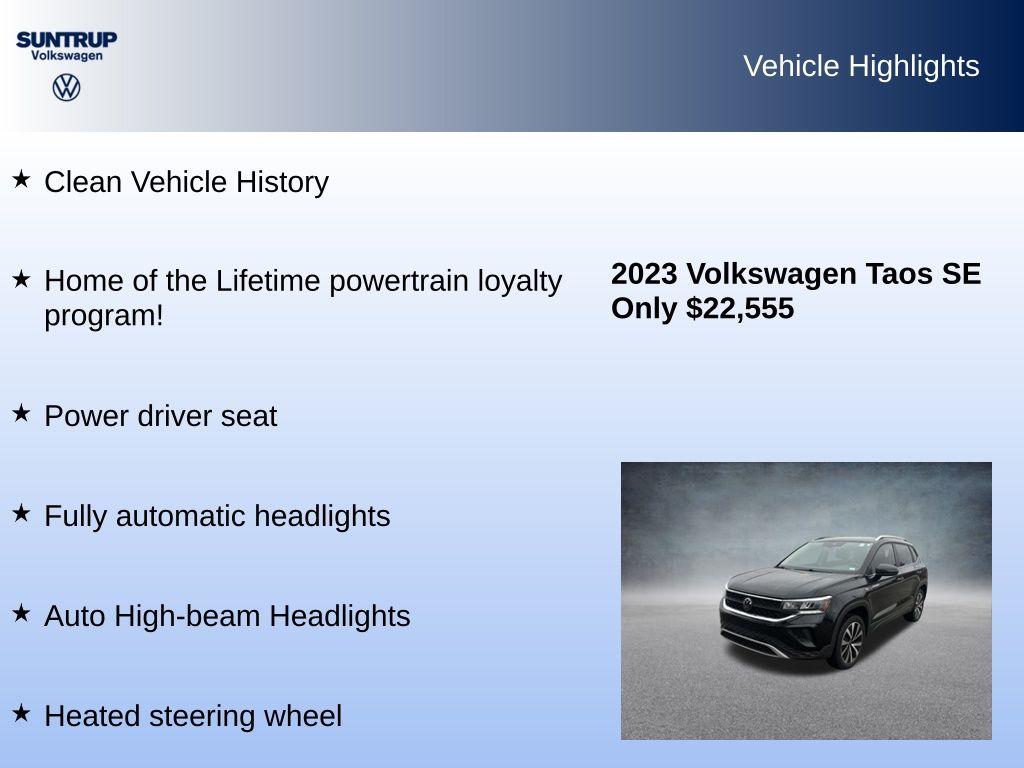 SUNTRUP
Volkswagen

Vehicle Highlights

★ Clean Vehicle History

★ Home of the Lifetime powertrain loyalty program!

★ Power driver seat

★ Fully automatic headlights

★ Auto High-beam Headlights

★ Heated steering wheel

2023 Volkswagen Taos SE
Only $22,555